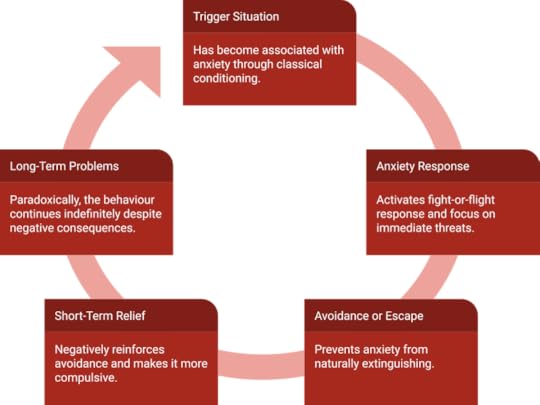 Trigger Situation

Has become associated with anxiety through classical conditioning.

Anxiety Response

Activates fight-or-flight response and focus on immediate threats.

Avoidance or Escape

Prevents anxiety from naturally extinguishing.

Short-Term Relief

Negatively reinforces avoidance and makes it more compulsive.

Long-Term Problems

Paradoxically, the behaviour continues indefinitely despite negative consequences.